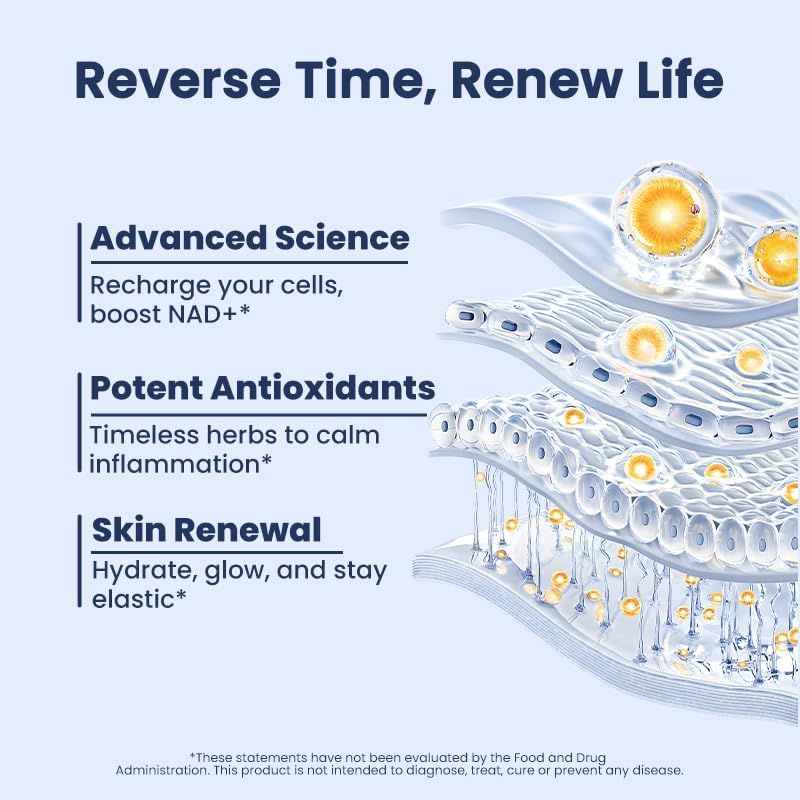 Reverse Time, Renew Life

Advanced Science

Recharge your cells, boost NAD+*

Potent Antioxidants

Timeless herbs to calm inflammation*

Skin Renewal

Hydrate, glow, and stay elastic*

*These statements have not been evaluated by the Food and Drug Administration. This product is not intended to diagnose, treat, cure or prevent any disease.